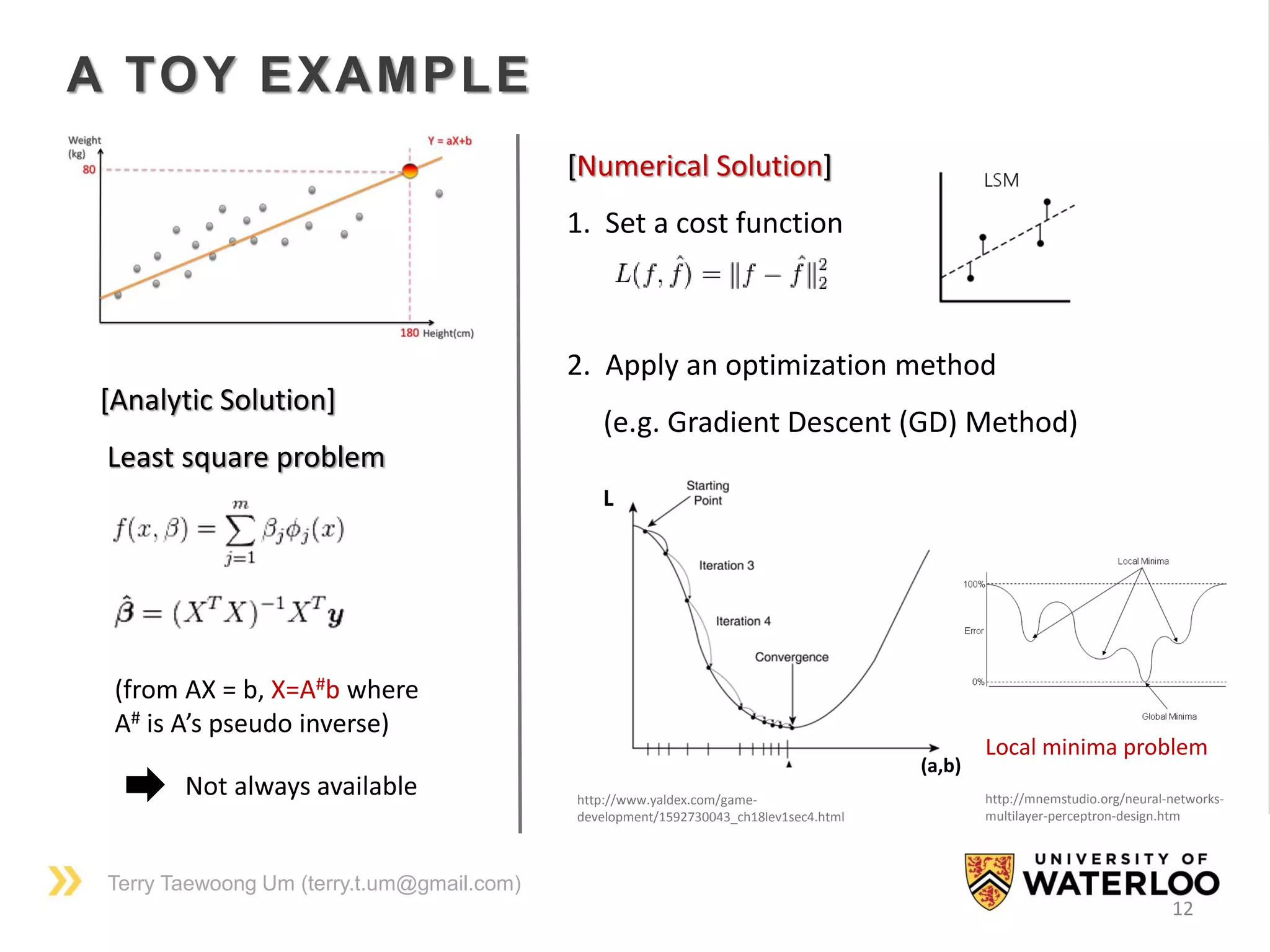 A TOY EXAMPLE

Weight (kg)

80

Y = aX+b

180 Height(cm)

[Analytic Solution]

Least square problem

$f(x, \beta) = \sum_{j=1}^{m} \beta_j \phi_j(x)$

$\hat{\beta} = (X^T X)^{-1} X^T y$

(from AX = b, X=A$^{\#}$b where A$^{\#}$ is A's pseudo inverse)

Not always available

[Numerical Solution]

1. Set a cost function

$L(f, \hat{f}) = \|f - \hat{f}\|_2^2$

LSM

2. Apply an optimization method

(e.g. Gradient Descent (GD) Method)

L

Starting Point

Iteration 3

Iteration 4

Convergence

(a,b)

Local Minima

100%

Error

0%

Global Minima

Local minima problem

http://www.yaldex.com/game-development/1592730043_ch18lev1sec4.html

http://mnemstudio.org/neural-networks-multilayer-perceptron-design.htm

Terry Taewoong Um (terry.t.um@gmail.com)

UNIVERSITY OF WATERLOO

12